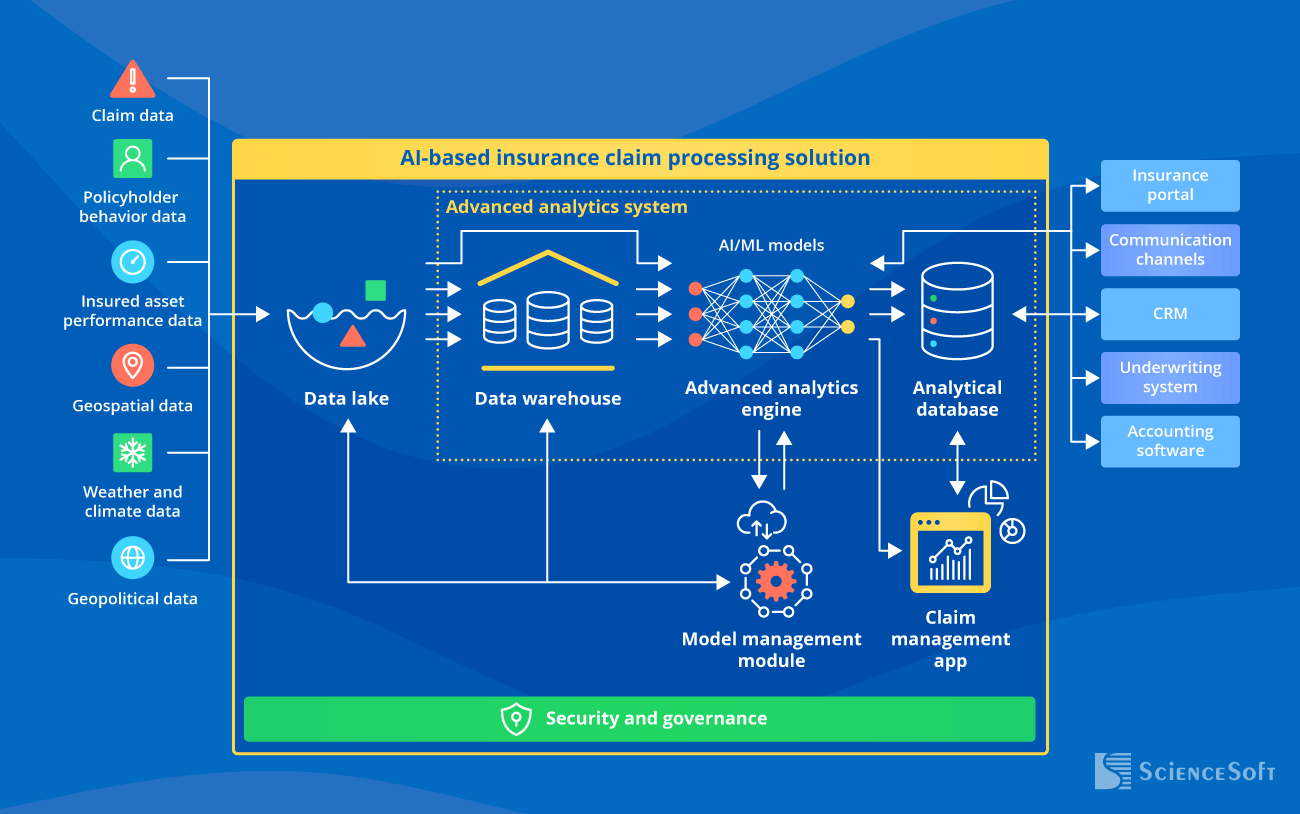 Claim data

Policyholder behavior data

Insured asset performance data

Geospatial data

Weather and climate data

Geopolitical data

AI-based insurance claim processing solution

Advanced analytics system

AI/ML models

Data lake

Data warehouse

Advanced analytics engine

Analytical database

Model management module

Claim management app

Security and governance

Insurance portal

Communication channels

CRM

Underwriting system

Accounting software

ScienceSoft